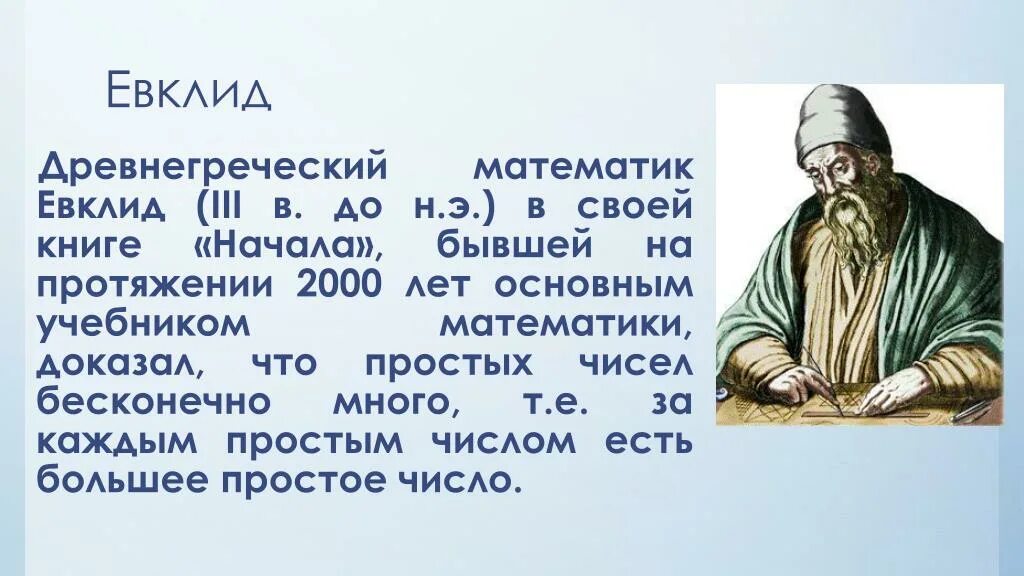 Евклид

Древнегреческий математик Евклид (III в. до н.э.) в своей книге «Начала», бывшей на протяжении 2000 лет основным учебником математики, доказал, что простых чисел бесконечно много, т.е. за каждым простым числом есть большее простое число.